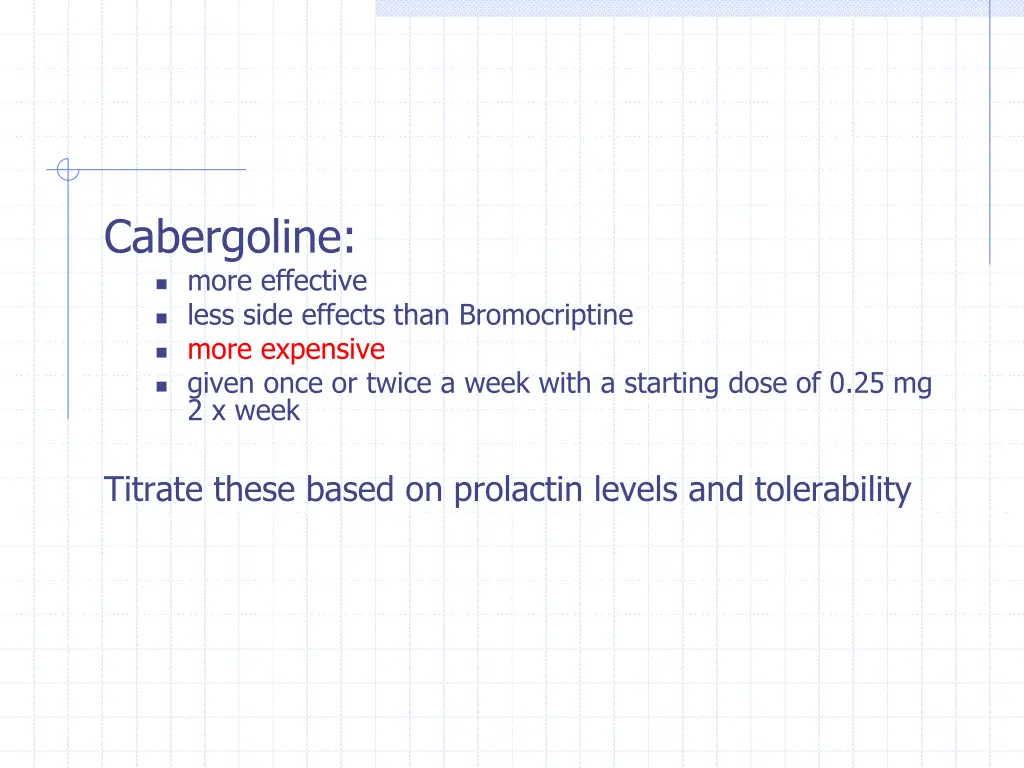 Cabergoline:

- more effective
- less side effects than Bromocriptine
- more expensive
- given once or twice a week with a starting dose of 0.25 mg 2 x week

Titrate these based on prolactin levels and tolerability